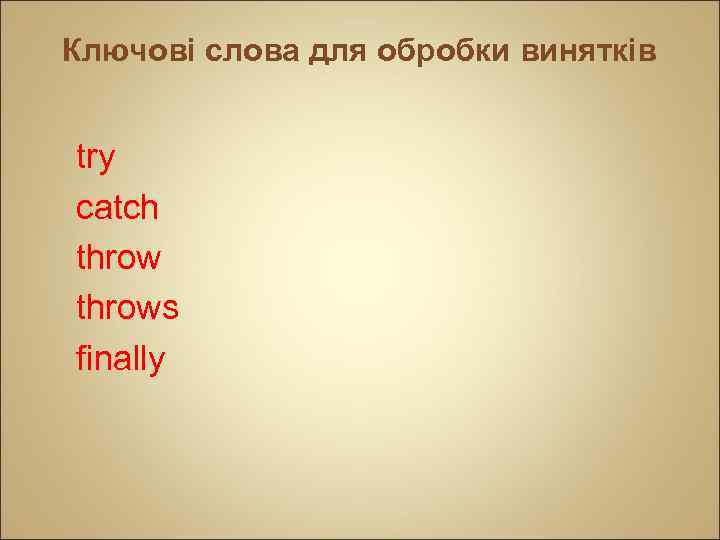 Ключові слова для обробки винятків

try
catch
throw
throws
finally